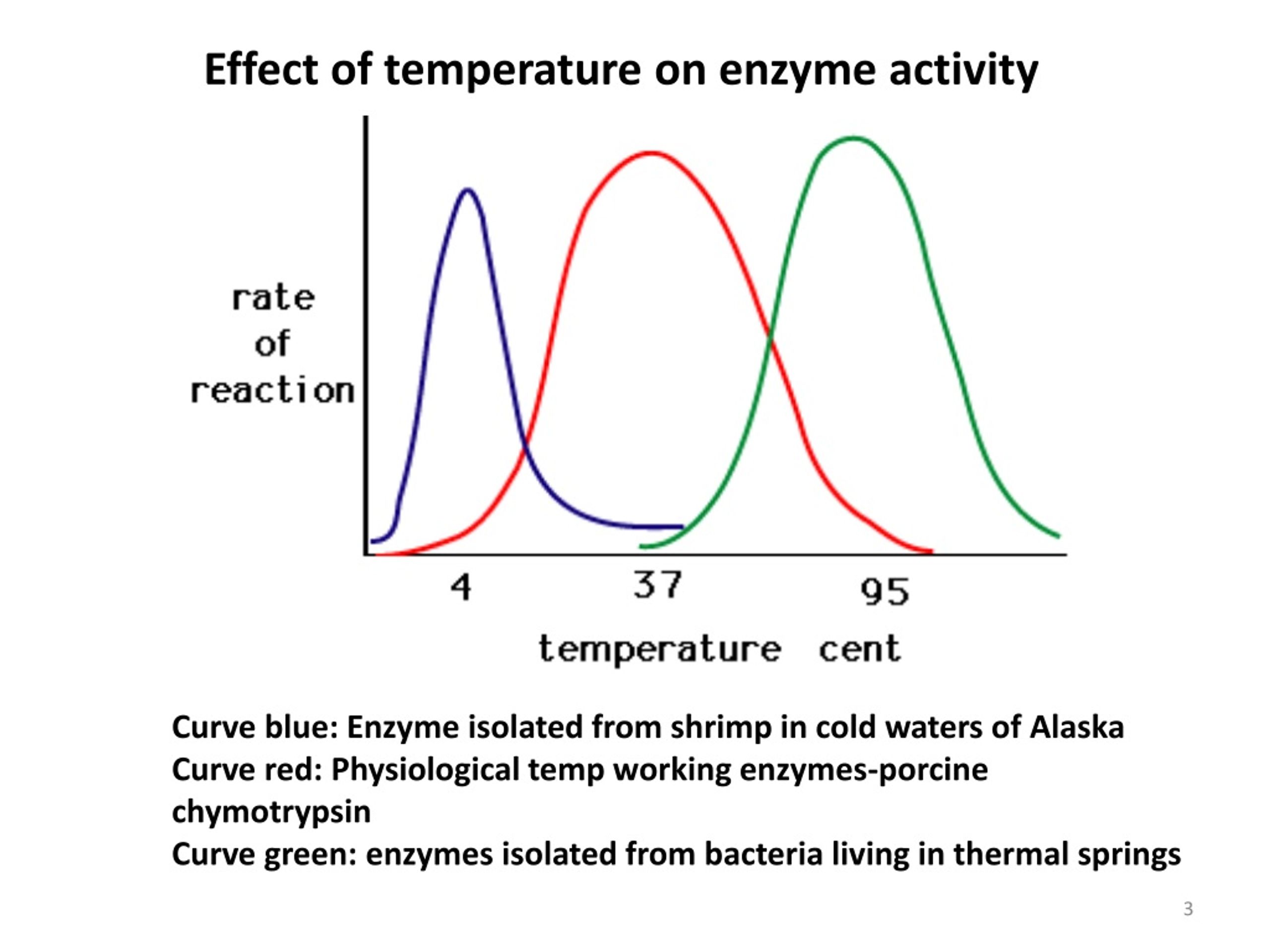 Effect of temperature on enzyme activity

rate of reaction

4

37

95

temperature cent

Curve blue: Enzyme isolated from shrimp in cold waters of Alaska
Curve red: Physiological temp working enzymes-porcine chymotrypsin
Curve green: enzymes isolated from bacteria living in thermal springs

3